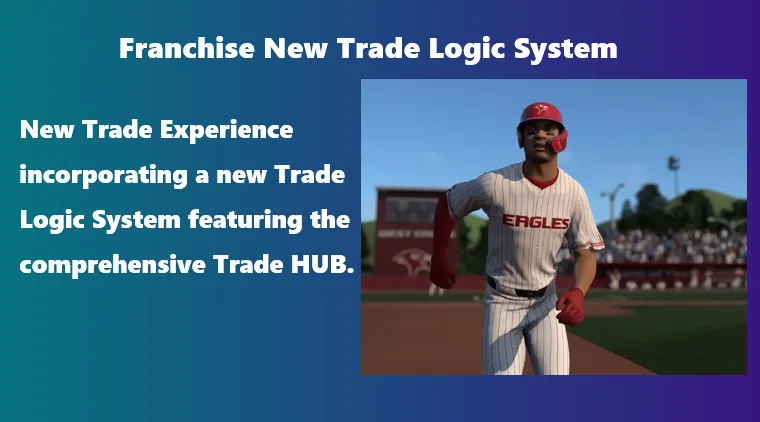 Franchise New Trade Logic System

New Trade Experience incorporating a new Trade Logic System featuring the comprehensive Trade HUB.

EAGLES